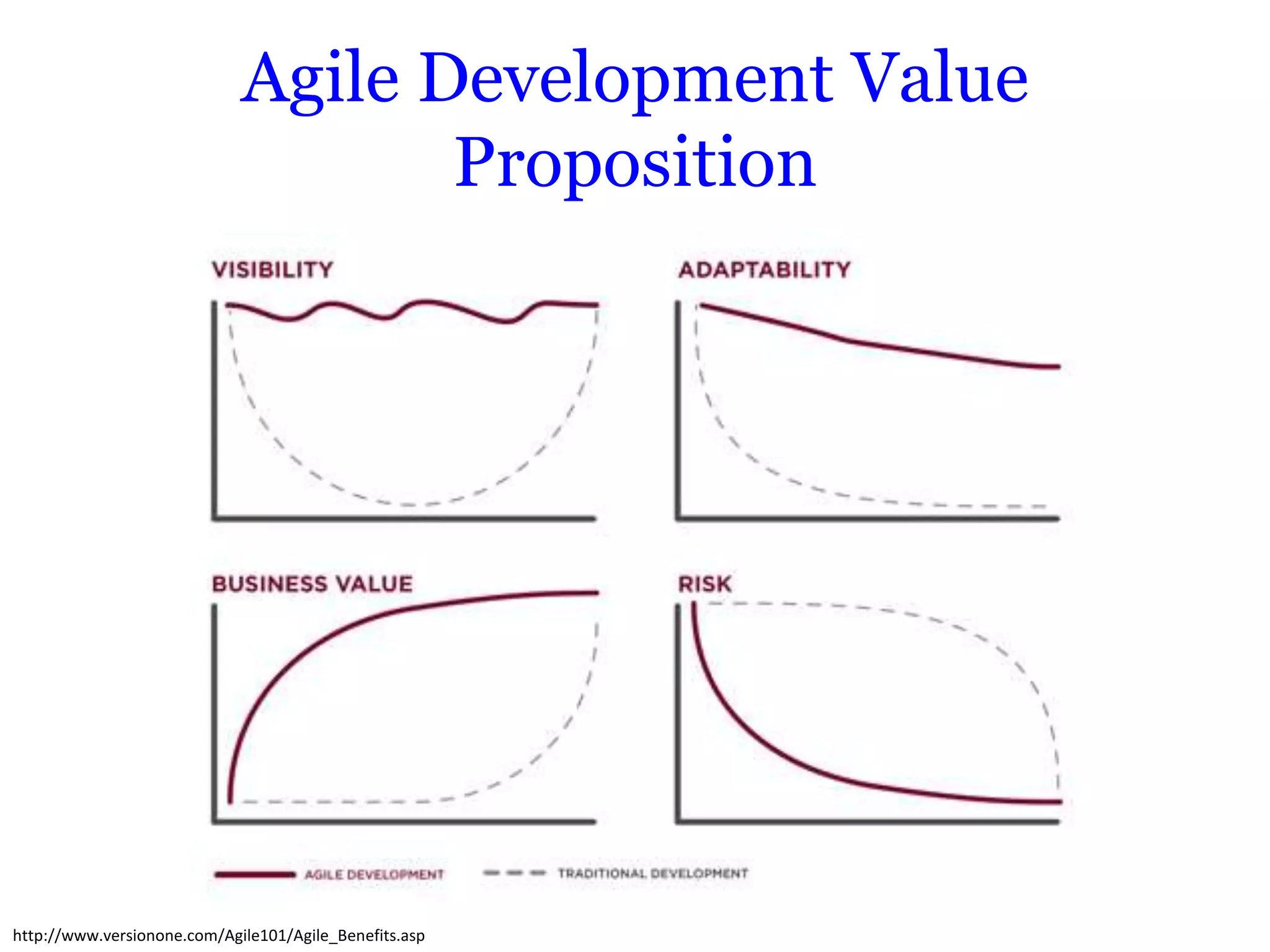 Agile Development Value Proposition

VISIBILITY

ADAPTABILITY

BUSINESS VALUE

RISK

AGILE DEVELOPMENT

TRADITIONAL DEVELOPMENT

http://www.versionone.com/Agile101/Agile_Benefits.asp